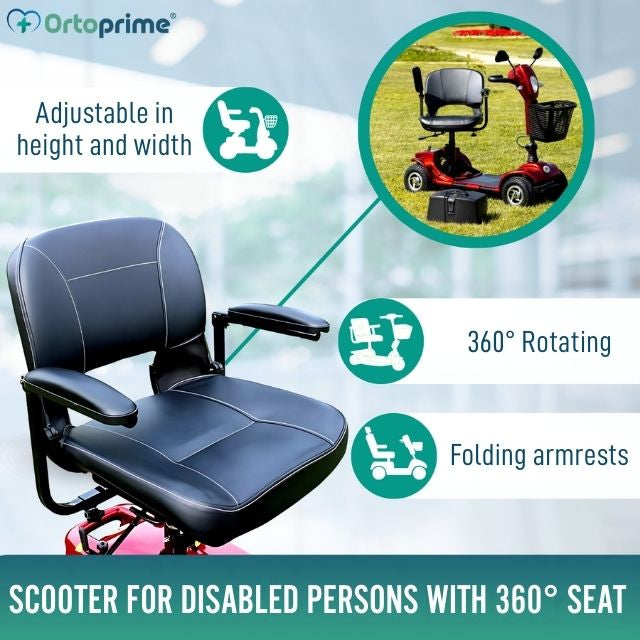 Ortoprime®

Adjustable in height and width

360° Rotating

Folding armrests

SCOOTER FOR DISABLED PERSONS WITH 360° SEAT